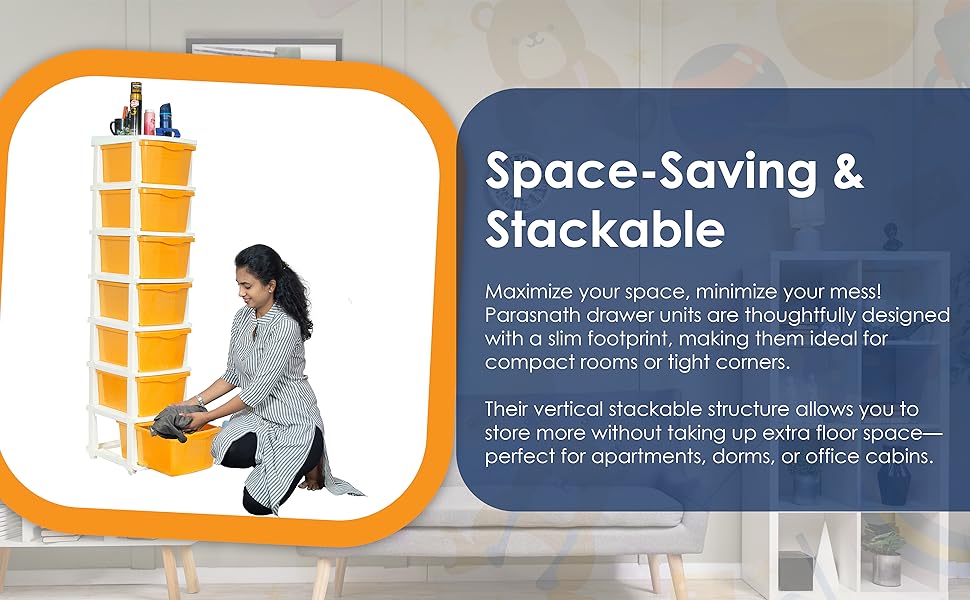 Space-Saving & Stackable

Maximize your space, minimize your mess! Parasnath drawer units are thoughtfully designed with a slim footprint, making them ideal for compact rooms or tight corners.

Their vertical stackable structure allows you to store more without taking up extra floor space—perfect for apartments, dorms, or office cabins.